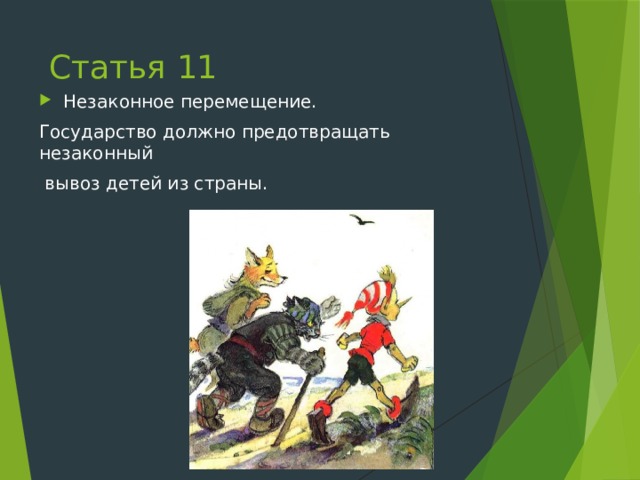 Статья 11

Незаконное перемещение.

Государство должно предотвращать незаконный

вывоз детей из страны.